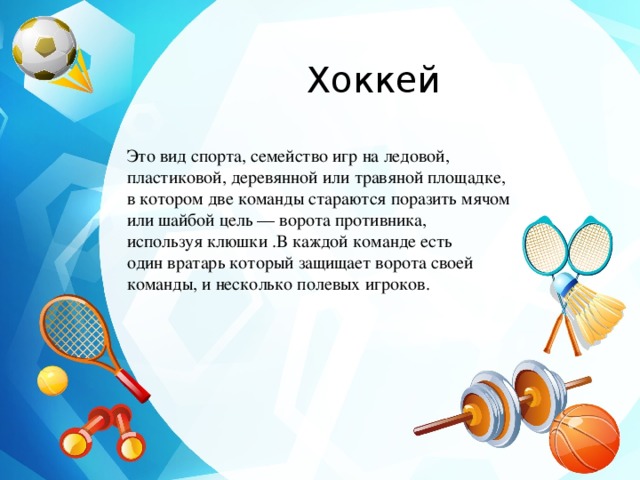 Хоккей

Это вид спорта, семейство игр на ледовой, пластиковой, деревянной или травяной площадке, в котором две команды стараются поразить мячом или шайбой цель — ворота противника, используя клюшки .В каждой команде есть один вратарь который защищает ворота своей команды, и несколько полевых игроков.